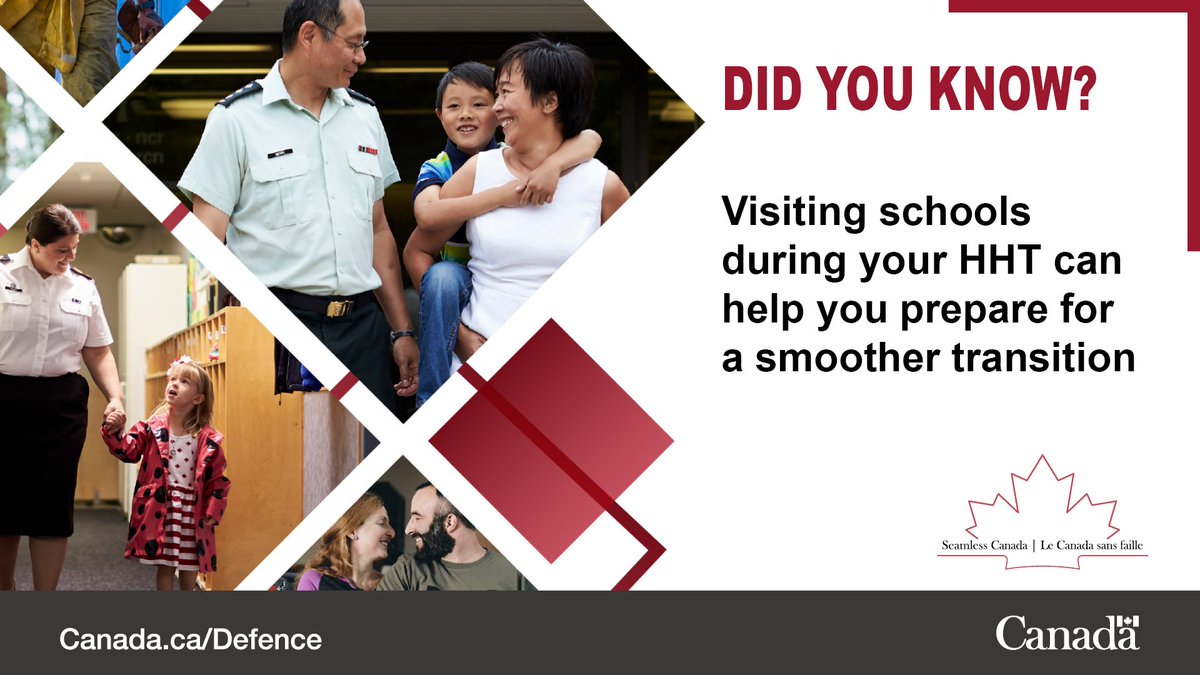 DID YOU KNOW?

Visiting schools during your HHT can help you prepare for a smoother transition

Seamless Canada | Le Canada sans faille

Canada.ca/Defence

Canada